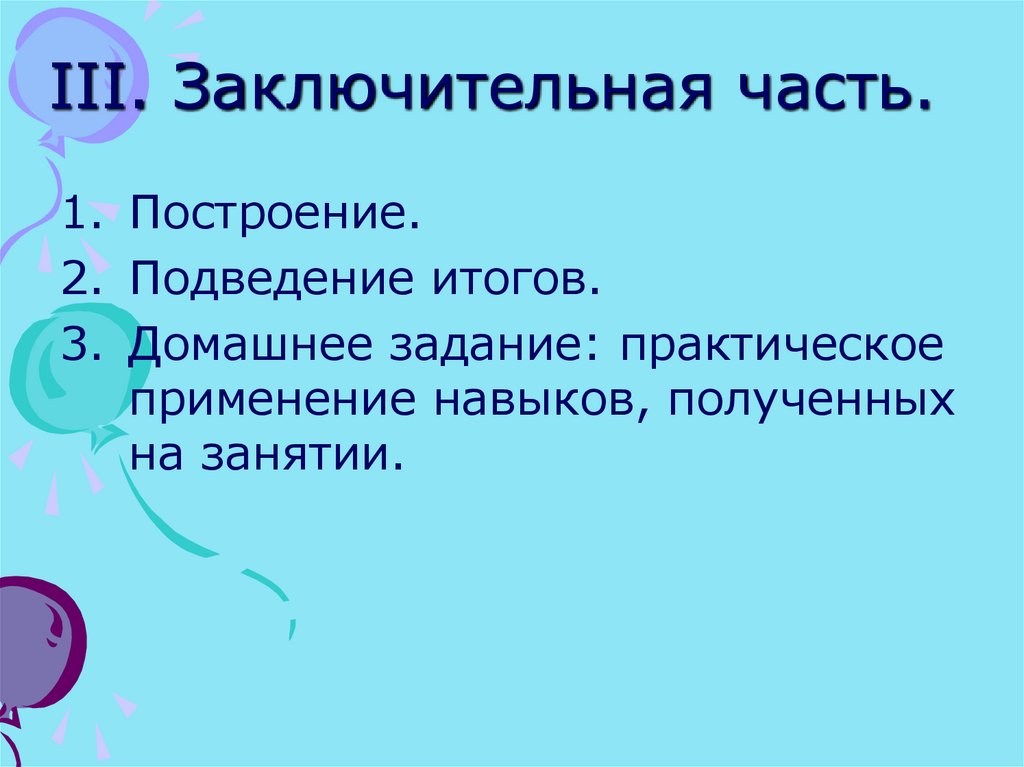 III. Заключительная часть.

1. Построение.
2. Подведение итогов.
3. Домашнее задание: практическое применение навыков, полученных на занятии.